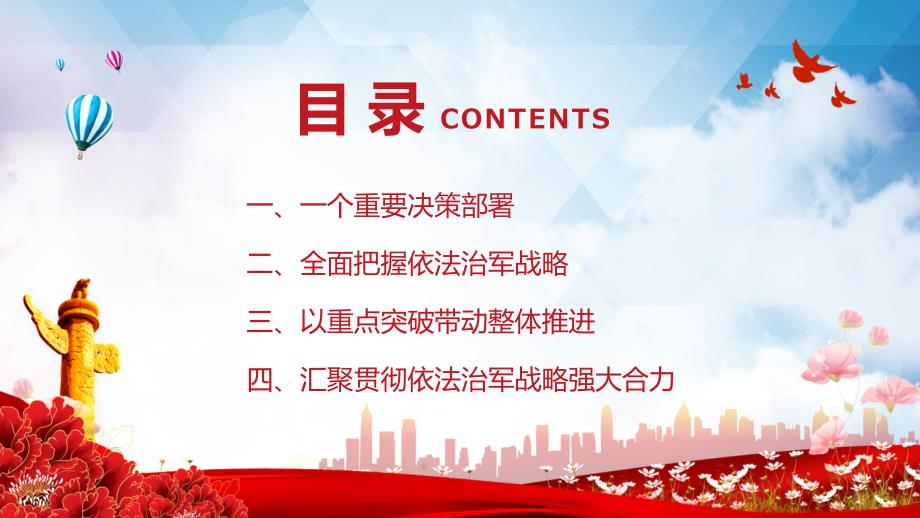 目录 CONTENTS

一、一个重要决策部署

二、全面把握依法治军战略

三、以重点突破带动整体推进

四、汇聚贯彻依法治军战略强大合力